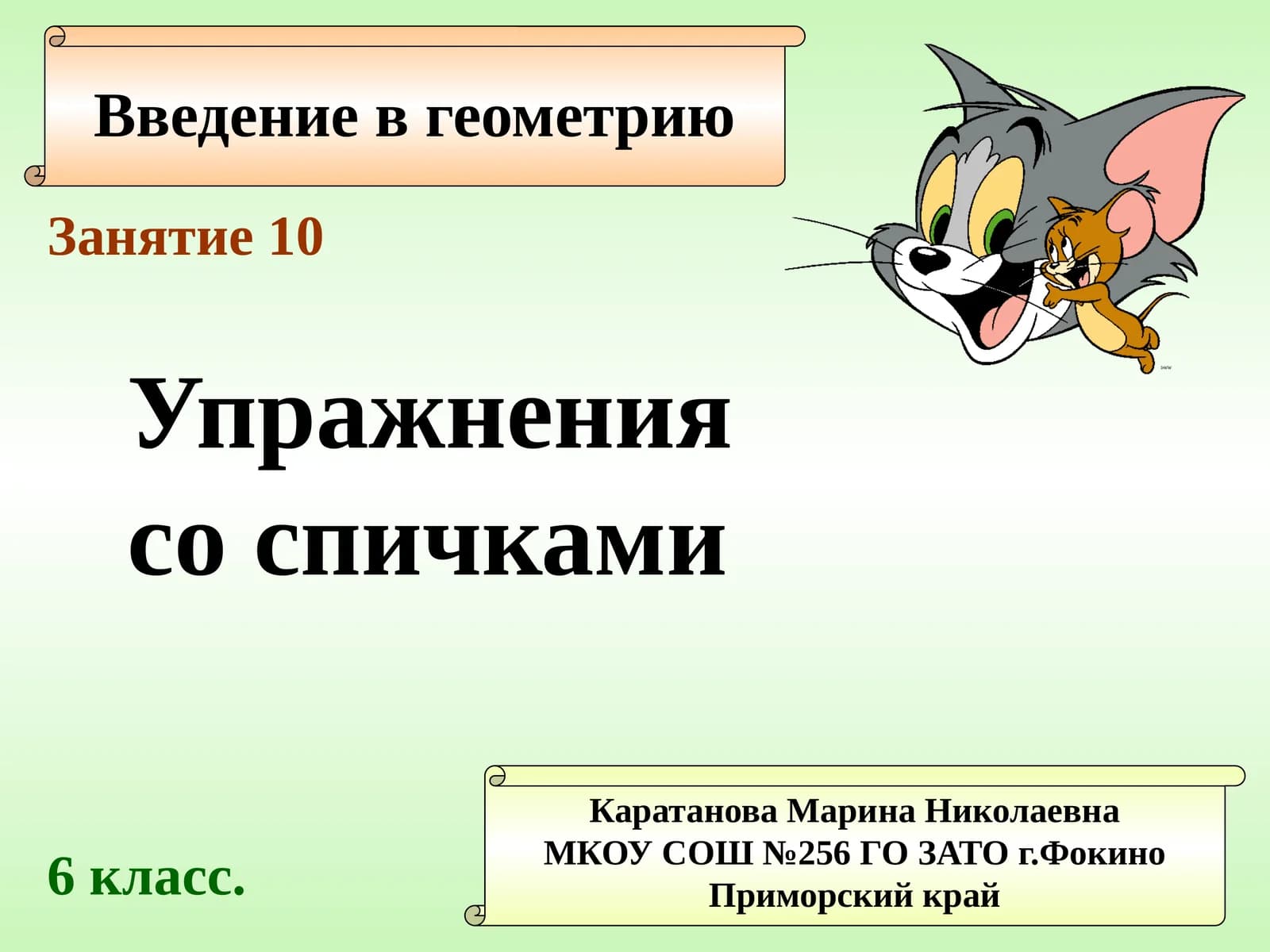 Введение в геометрию

Занятие 10

Упражнения со спичками

6 класс.

Каратанова Марина Николаевна
МКОУ СОШ №256 ГО ЗАТО г.Фокино
Приморский край